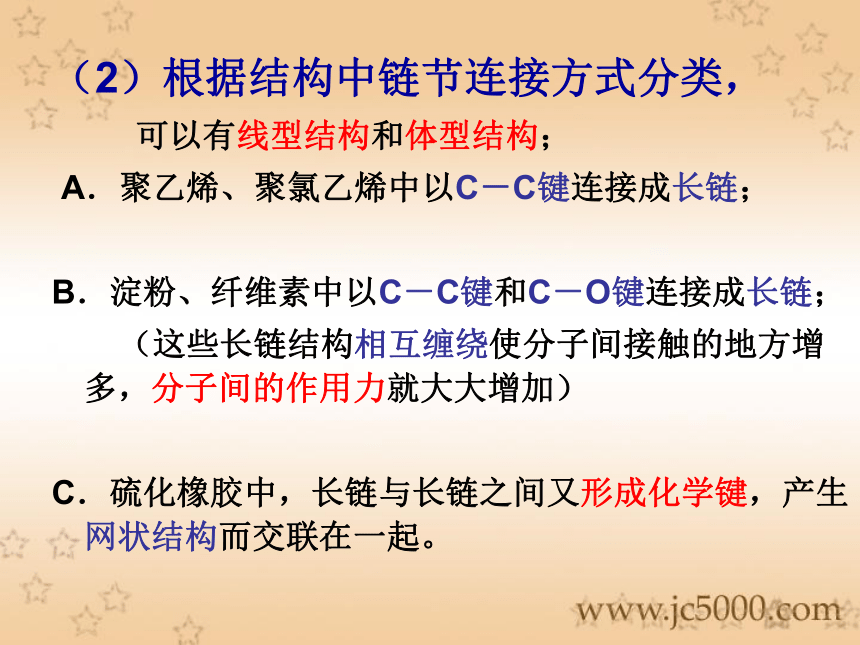 （2）根据结构中链节连接方式分类，

可以有线型结构和体型结构；

A．聚乙烯、聚氯乙烯中以C－C键连接成长链；

B．淀粉、纤维素中以C－C键和C－O键连接成长链；

（这些长链结构相互缠绕使分子间接触的地方增多，分子间的作用力就大大增加）

C．硫化橡胶中，长链与长链之间又形成化学键，产生网状结构而交联在一起。

www.jc5000.com